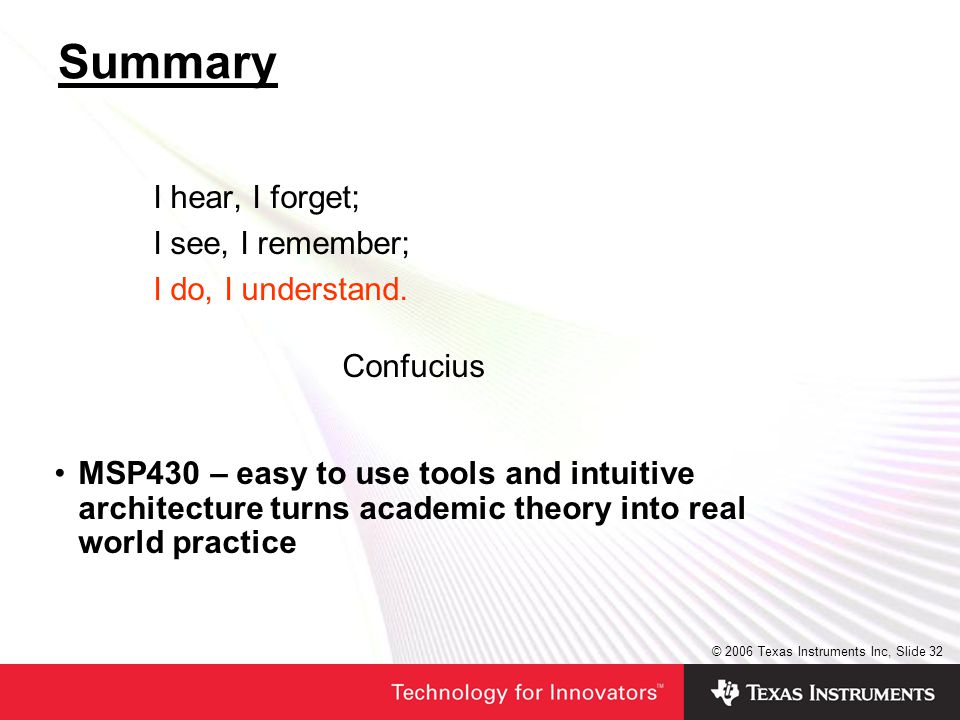 Summary

I hear, I forget;
I see, I remember;
I do, I understand.

Confucius

• MSP430 – easy to use tools and intuitive architecture turns academic theory into real world practice

© 2006 Texas Instruments Inc, Slide 32

Technology for Innovators™

TEXAS INSTRUMENTS